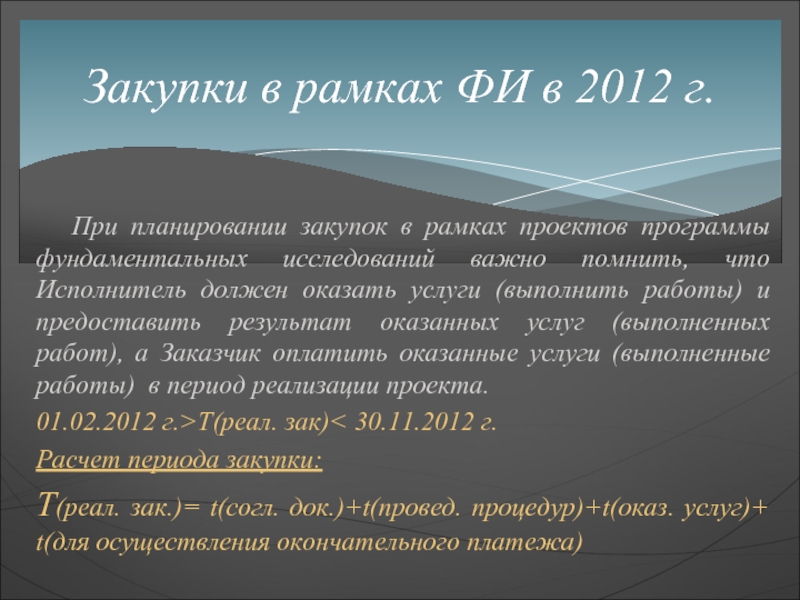 Закупки в рамках ФИ в 2012 г.

При планировании закупок в рамках проектов программы фундаментальных исследований важно помнить, что Исполнитель должен оказать услуги (выполнить работы) и предоставить результат оказанных услуг (выполненных работ), а Заказчик оплатить оказанные услуги (выполненные работы) в период реализации проекта.

01.02.2012 г.>Т(реал. зак)< 30.11.2012 г.

Расчет периода закупки:

Т(реал. зак.)= t(согл. док.)+t(провед. процедур)+t(оказ. услуг)+ t(для осуществления окончательного платежа)